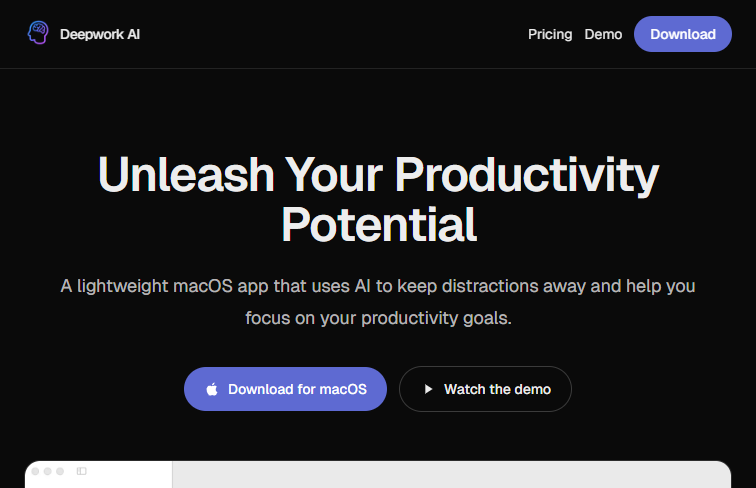 Deepwork AI

Pricing Demo Download

Unleash Your Productivity Potential

A lightweight macOS app that uses AI to keep distractions away and help you focus on your productivity goals.

Download for macOS

Watch the demo